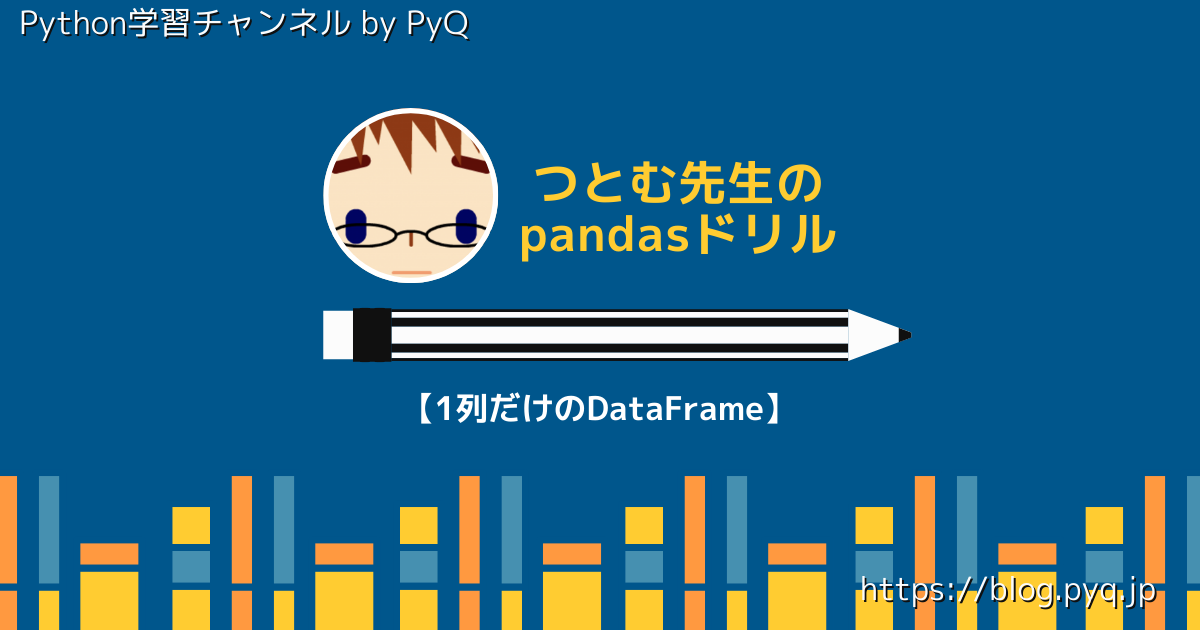 Python学習チャンネル by PyQ

つとむ先生の
pandasドリル

【1列だけのDataFrame】

https://blog.pyq.jp